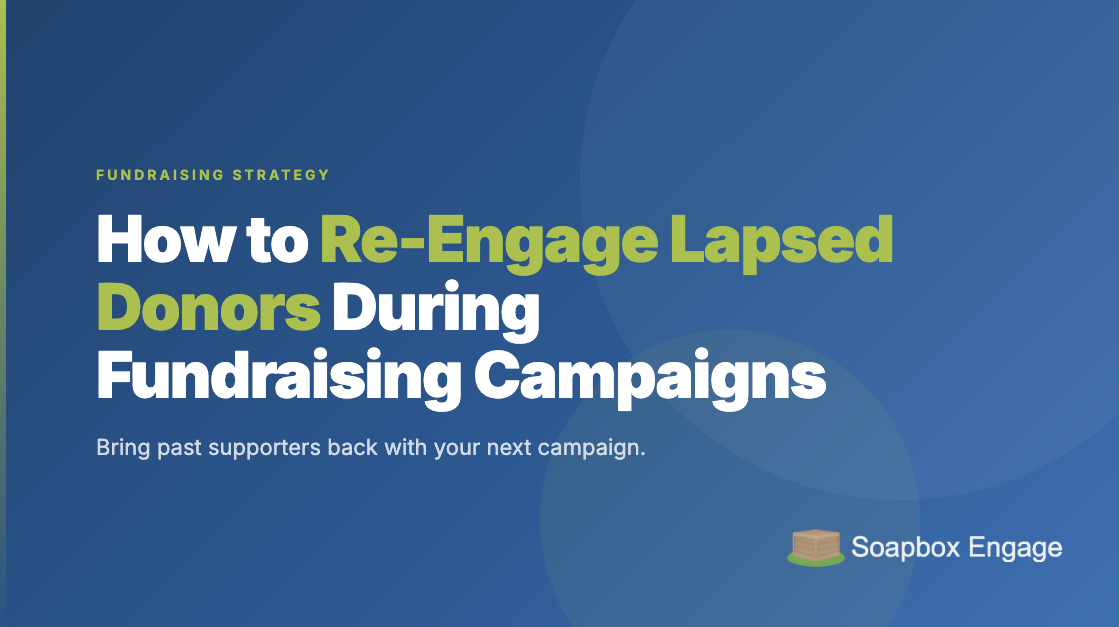 FUNDRAISING STRATEGY

How to Re-Engage Lapsed Donors During Fundraising Campaigns

Bring past supporters back with your next campaign.

Soapbox Engage